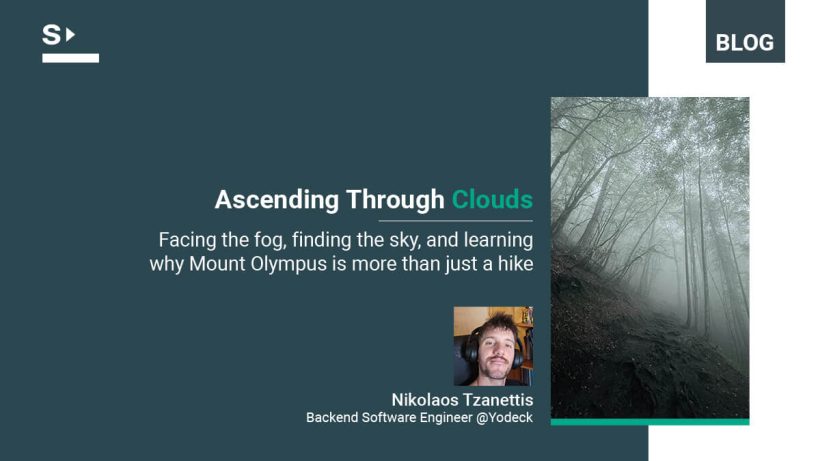 S

BLOG

Ascending Through Clouds

Facing the fog, finding the sky, and learning why Mount Olympus is more than just a hike

Nikolaos Tzanettis
Backend Software Engineer @Yodeck